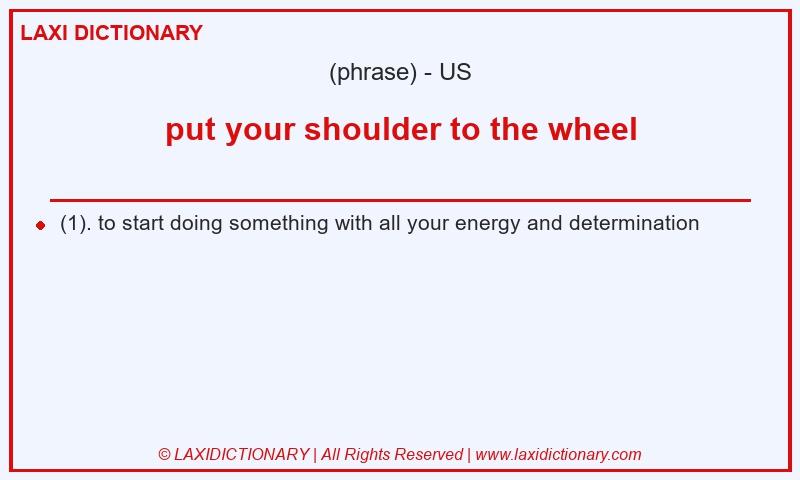 LAXI DICTIONARY

(phrase) - US

put your shoulder to the wheel

(1). to start doing something with all your energy and determination

© LAXIDICTIONARY | All Rights Reserved | www.laxidictionary.com